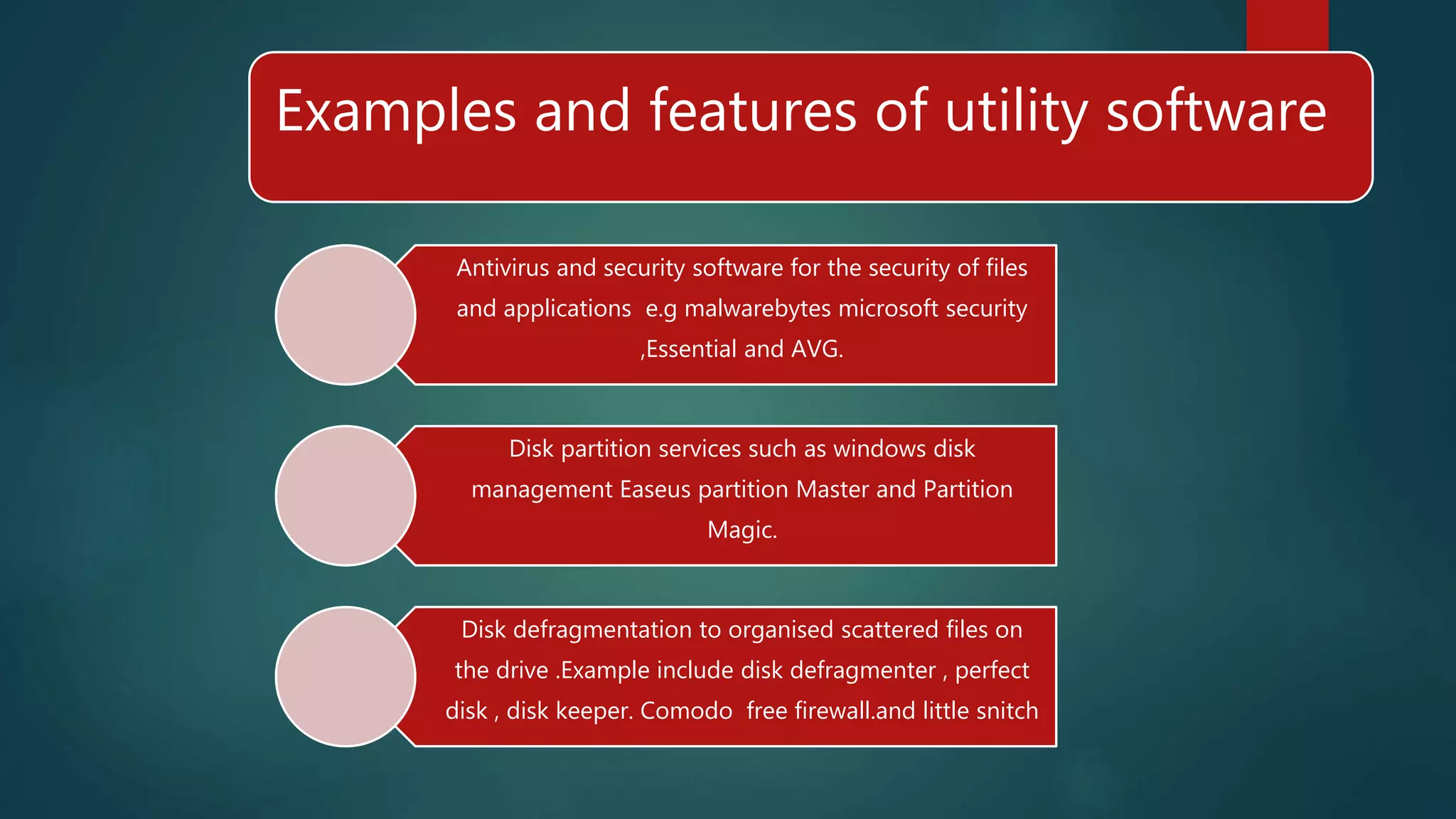 Examples and features of utility software

Antivirus and security software for the security of files and applications e.g malwarebytes microsoft security ,Essential and AVG.

Disk partition services such as windows disk management Easeus partition Master and Partition Magic.

Disk defragmentation to organised scattered files on the drive .Example include disk defragmenter , perfect disk , disk keeper. Comodo free firewall.and little snitch